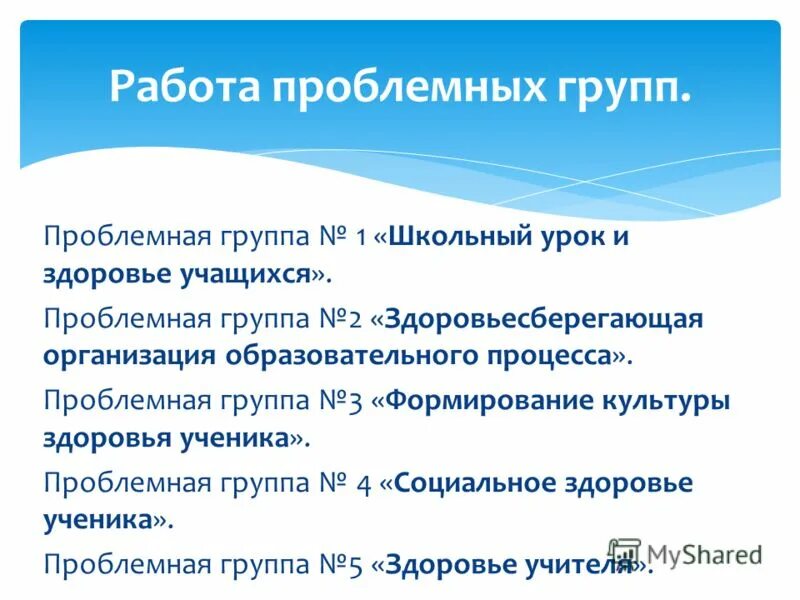 Работа проблемных групп.

Проблемная группа № 1 «Школьный урок и здоровье учащихся».

Проблемная группа №2 «Здоровьесберегающая организация образовательного процесса».

Проблемная группа №3 «Формирование культуры здоровья ученика».

Проблемная группа № 4 «Социальное здоровье ученика».

Проблемная группа №5 «Здоровье учителя».

MyShared